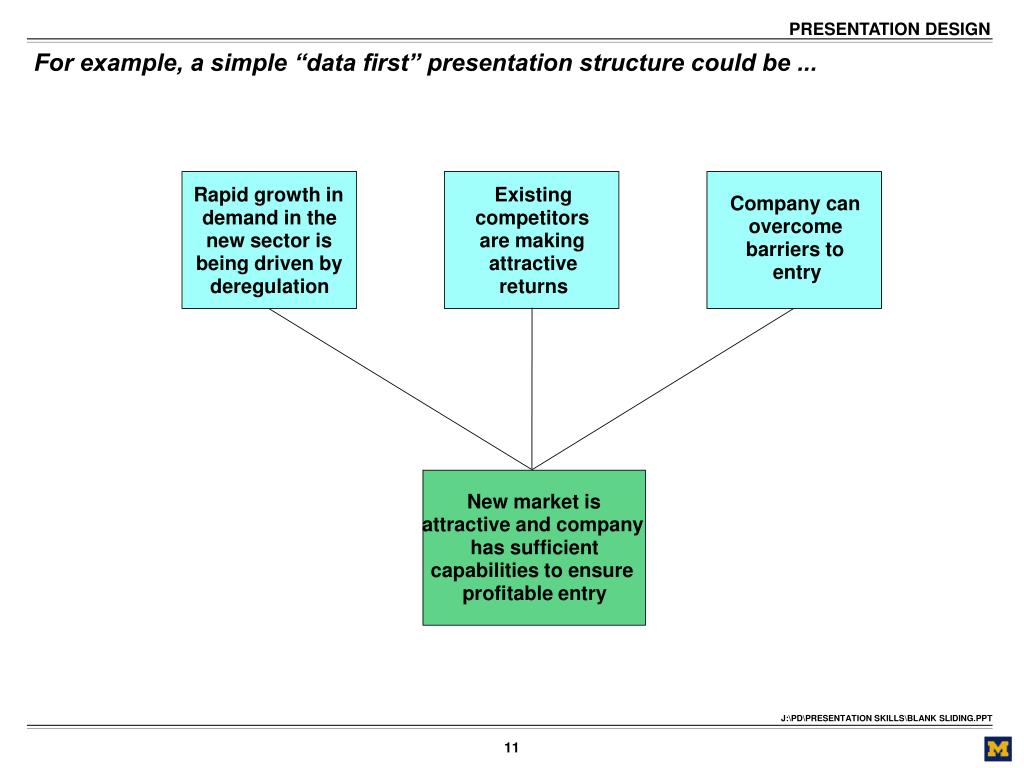 PRESENTATION DESIGN

For example, a simple “data first” presentation structure could be ...

Rapid growth in demand in the new sector is being driven by deregulation

Existing competitors are making attractive returns

Company can overcome barriers to entry

New market is attractive and company has sufficient capabilities to ensure profitable entry

J:\PD\PRESENTATION SKILLS\BLANK SLIDING.PPT

11

M